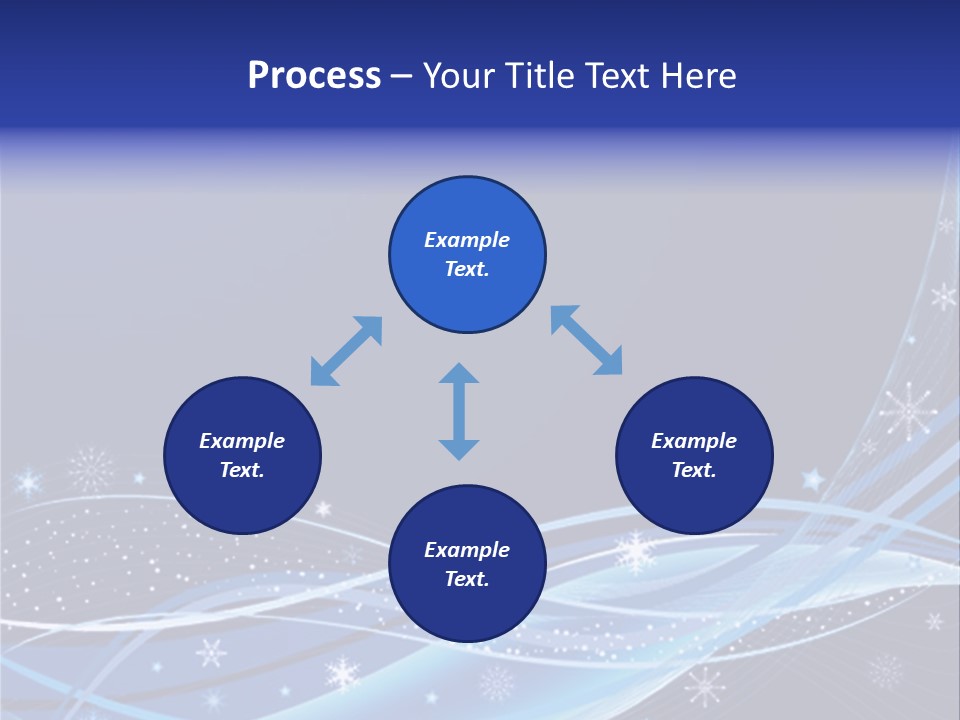 Process – Your Title Text Here

Example Text.

Example Text.

Example Text.

Example Text.